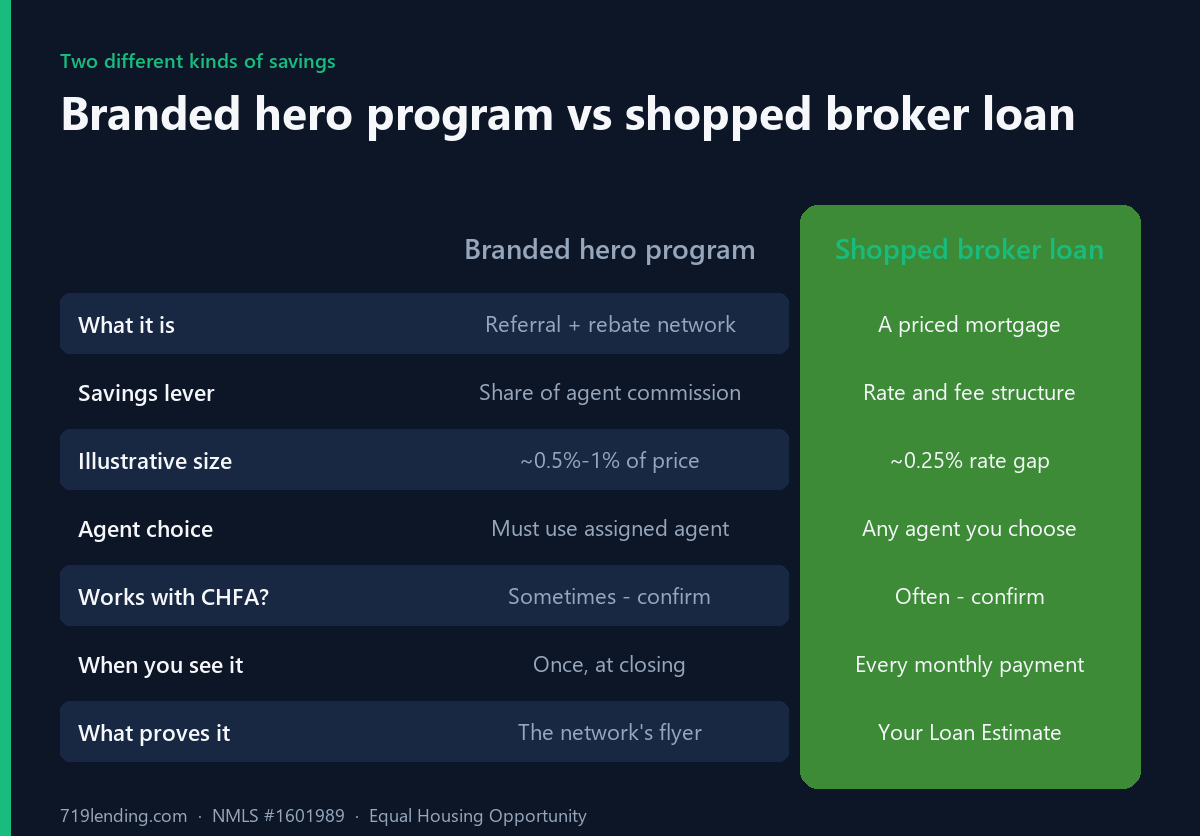 Two different kinds of savings

Branded hero program vs shopped broker loan

| | Branded hero program | Shopped broker loan |
|---|---|---|
| What it is | Referral + rebate network | A priced mortgage |
| Savings lever | Share of agent commission | Rate and fee structure |
| Illustrative size | ~0.5%-1% of price | ~0.25% rate gap |
| Agent choice | Must use assigned agent | Any agent you choose |
| Works with CHFA? | Sometimes - confirm | Often - confirm |
| When you see it | Once, at closing | Every monthly payment |
| What proves it | The network's flyer | Your Loan Estimate |

719lending.com · NMLS #1601989 · Equal Housing Opportunity